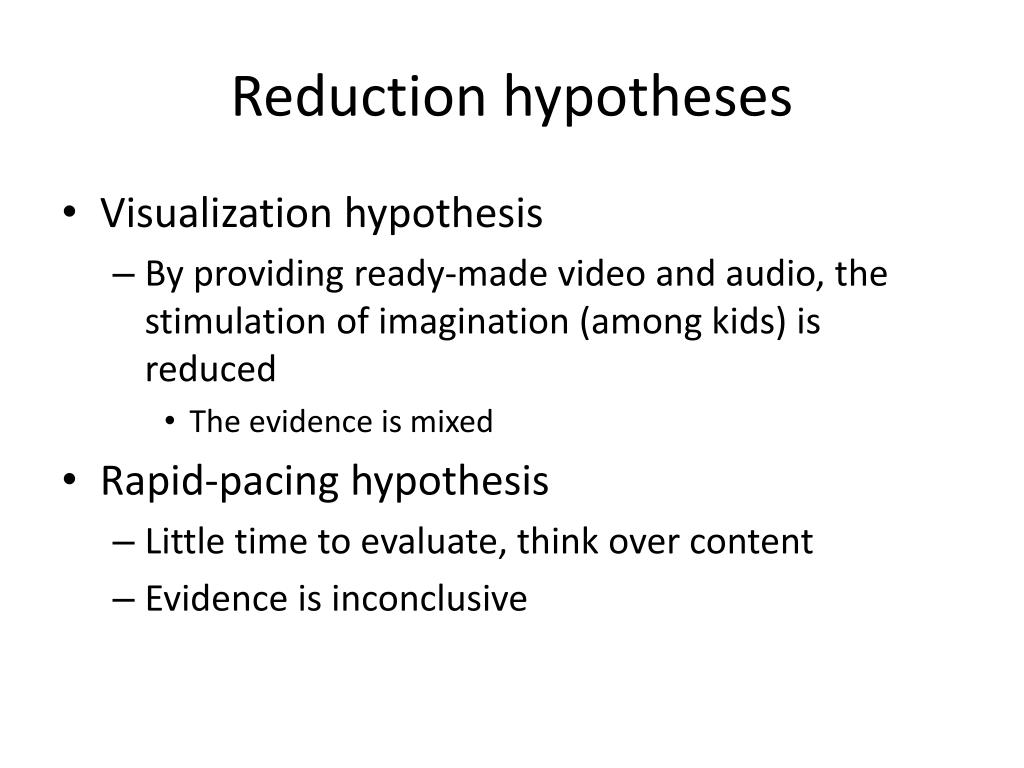 Reduction hypotheses

• Visualization hypothesis
– By providing ready-made video and audio, the stimulation of imagination (among kids) is reduced
• The evidence is mixed
• Rapid-pacing hypothesis
– Little time to evaluate, think over content
– Evidence is inconclusive